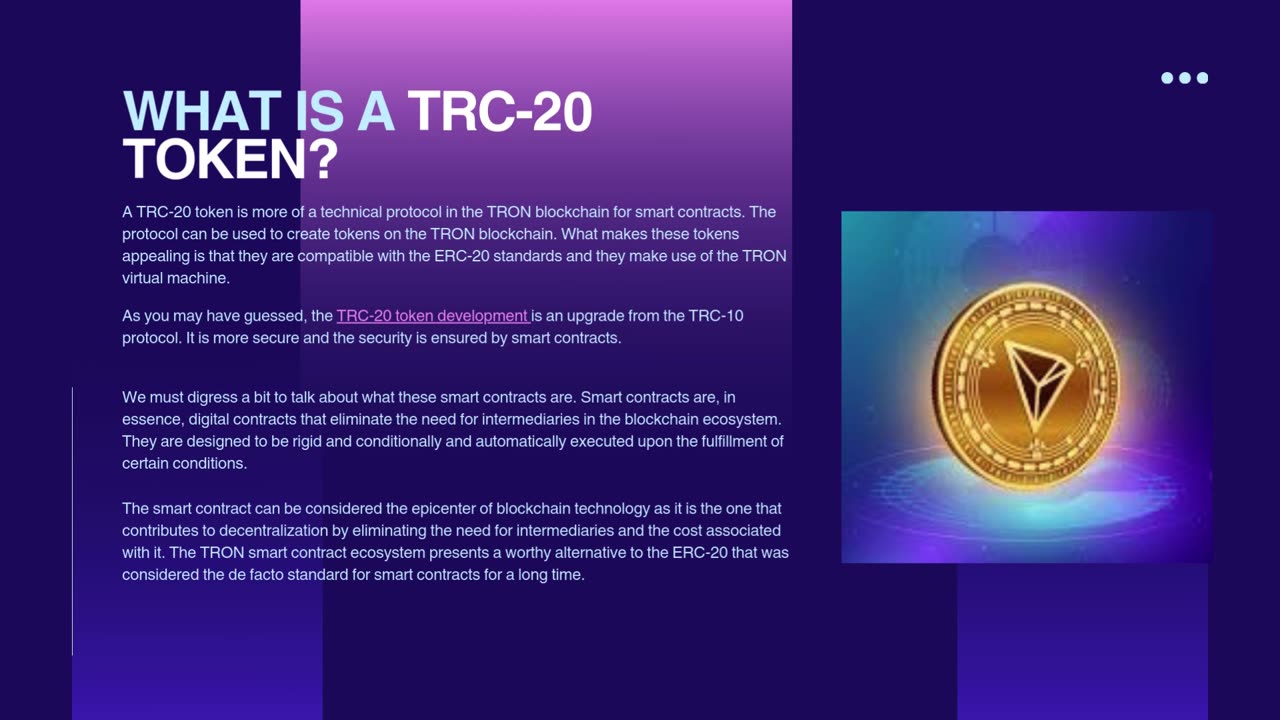 WHAT IS A TRC-20 TOKEN?

A TRC-20 token is more of a technical protocol in the TRON blockchain for smart contracts. The protocol can be used to create tokens on the TRON blockchain. What makes these tokens appealing is that they are compatible with the ERC-20 standards and they make use of the TRON virtual machine.

As you may have guessed, the TRC-20 token development is an upgrade from the TRC-10 protocol. It is more secure and the security is ensured by smart contracts.

We must digress a bit to talk about what these smart contracts are. Smart contracts are, in essence, digital contracts that eliminate the need for intermediaries in the blockchain ecosystem. They are designed to be rigid and conditionally and automatically executed upon the fulfillment of certain conditions.

The smart contract can be considered the epicenter of blockchain technology as it is the one that contributes to decentralization by eliminating the need for intermediaries and the cost associated with it. The TRON smart contract ecosystem presents a worthy alternative to the ERC-20 that was considered the de facto standard for smart contracts for a long time.